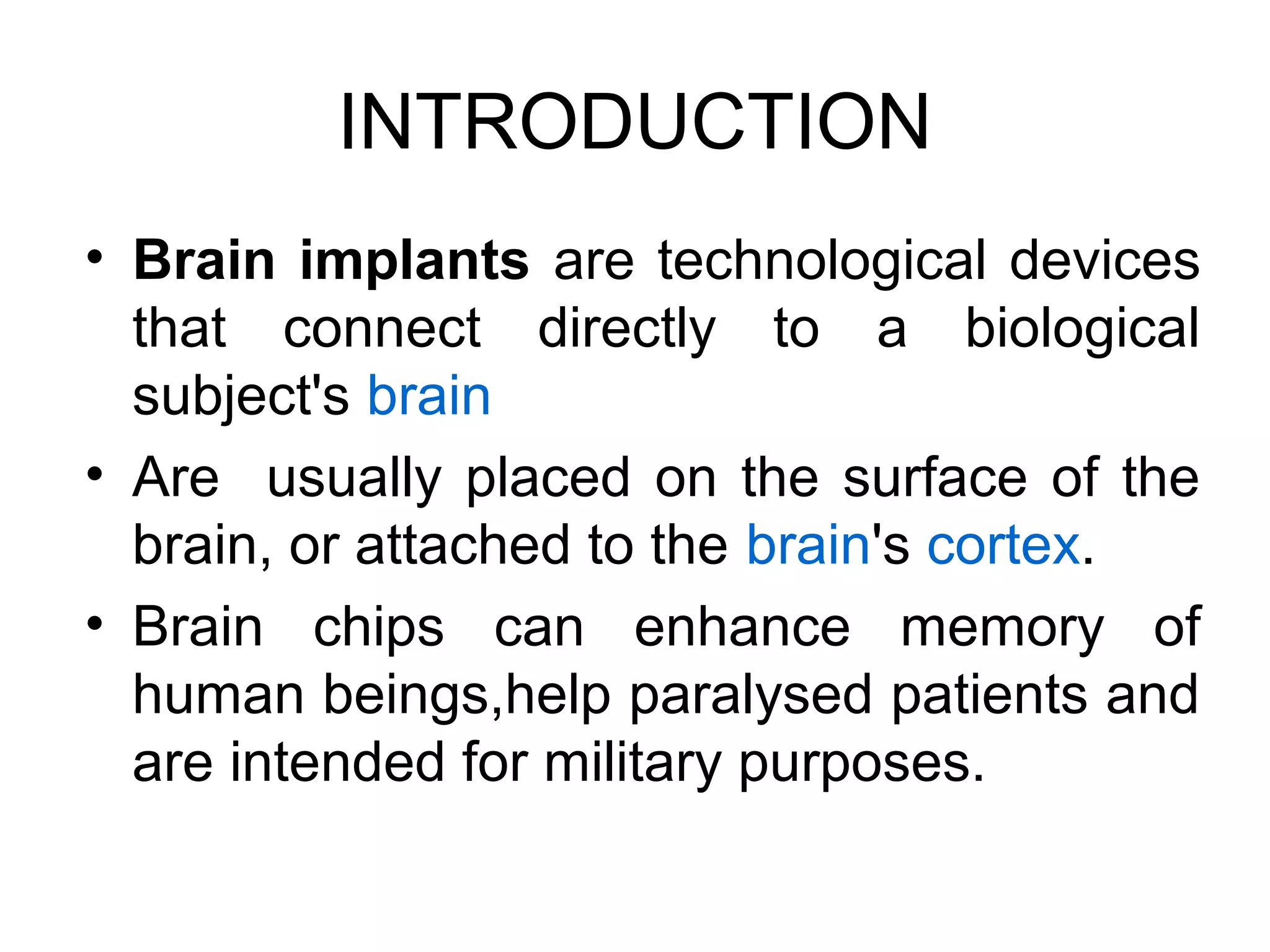 INTRODUCTION

• Brain implants are technological devices that connect directly to a biological subject's brain

• Are usually placed on the surface of the brain, or attached to the brain's cortex.

• Brain chips can enhance memory of human beings,help paralysed patients and are intended for military purposes.